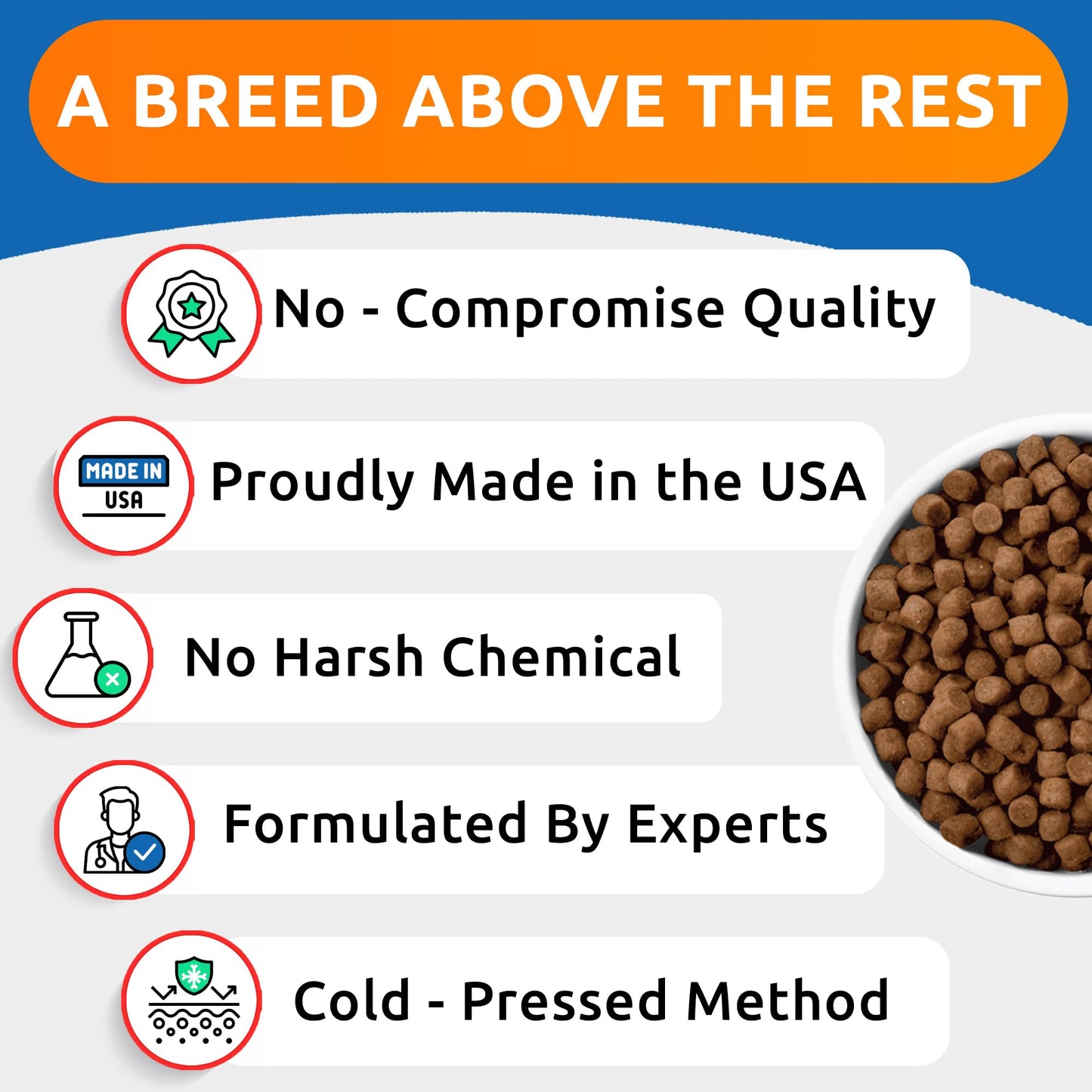 A BREED ABOVE THE REST

No - Compromise Quality

MADE IN USA

Proudly Made in the USA

No Harsh Chemical

Formulated By Experts

Cold - Pressed Method